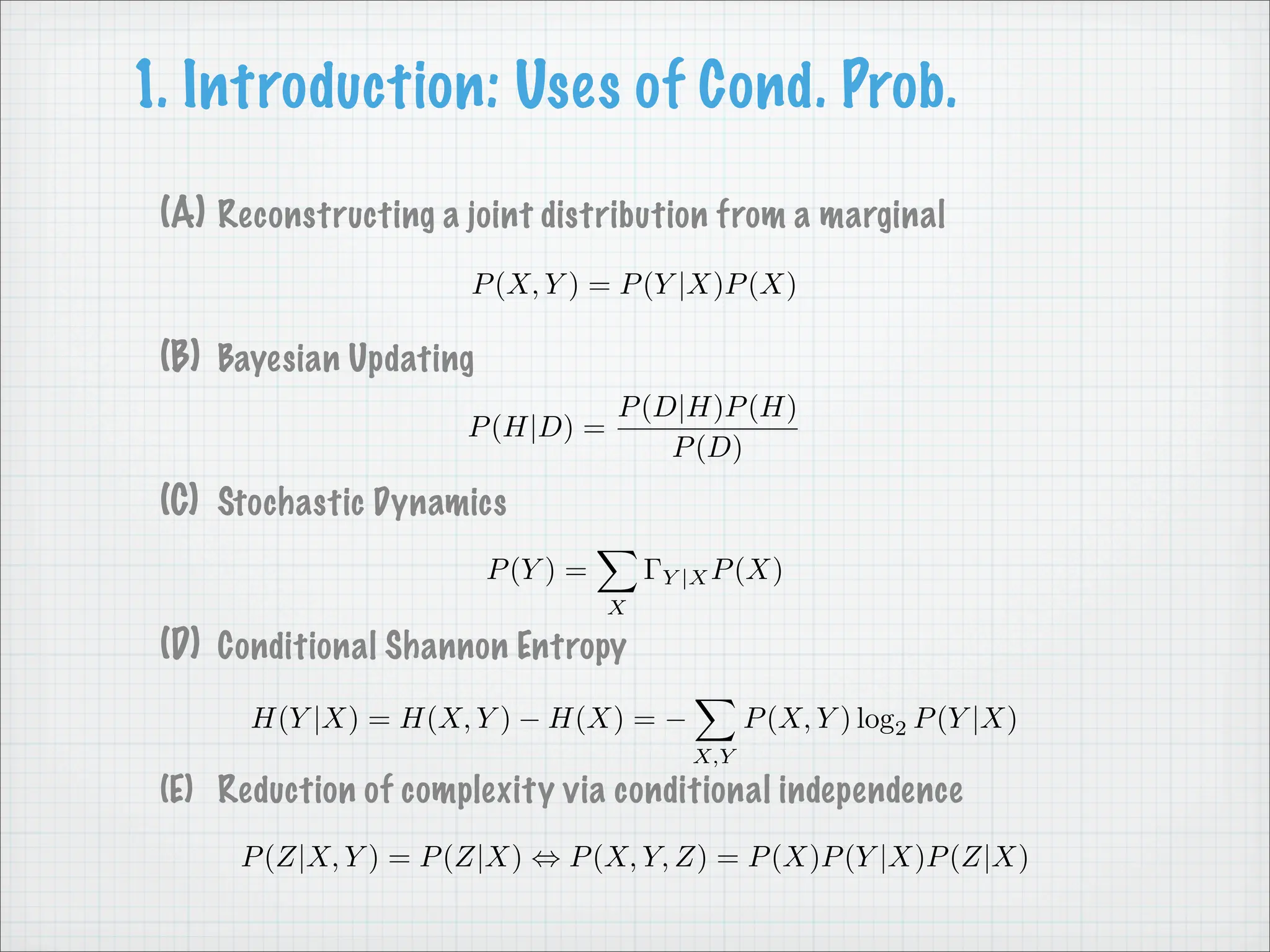 1. Introduction: Uses of Cond. Prob.

(A) Reconstructing a joint distribution from a marginal

$P(X,Y) = P(Y|X)P(X)$

(B) Bayesian Updating

$P(H|D) = \frac{P(D|H)P(H)}{P(D)}$

(C) Stochastic Dynamics

$P(Y) = \sum_{X} \Gamma_{Y|X} P(X)$

(D) Conditional Shannon Entropy

$H(Y|X) = H(X,Y) - H(X) = -\sum_{X,Y} P(X,Y) \log_2 P(Y|X)$

(E) Reduction of complexity via conditional independence

$P(Z|X,Y) = P(Z|X) \Leftrightarrow P(X,Y,Z) = P(X)P(Y|X)P(Z|X)$